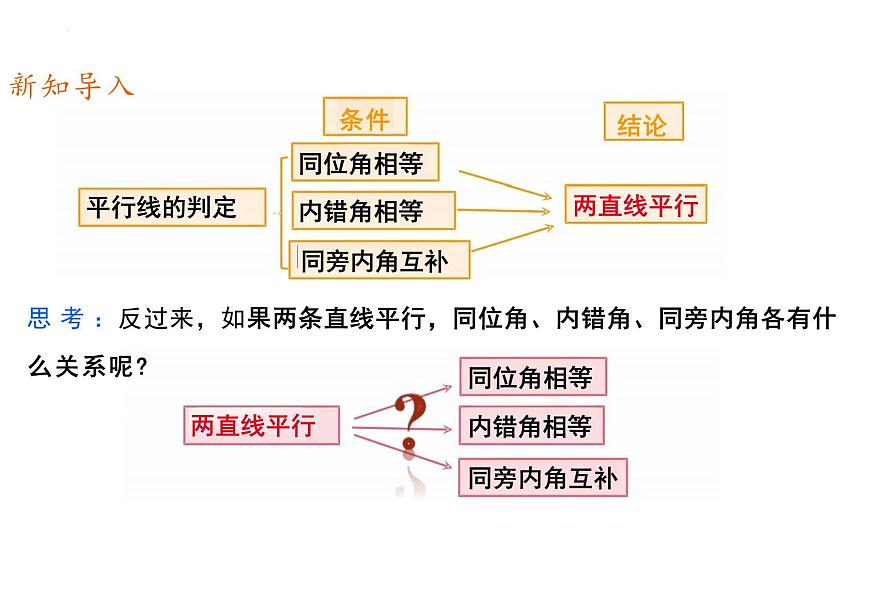 新知导入

条件

结论

平行线的判定

同位角相等

内错角相等

同旁内角互补

两直线平行

思考：反过来，如果两条直线平行，同位角、内错角、同旁内角各有什么关系呢？

两直线平行

?

同位角相等

内错角相等

同旁内角互补